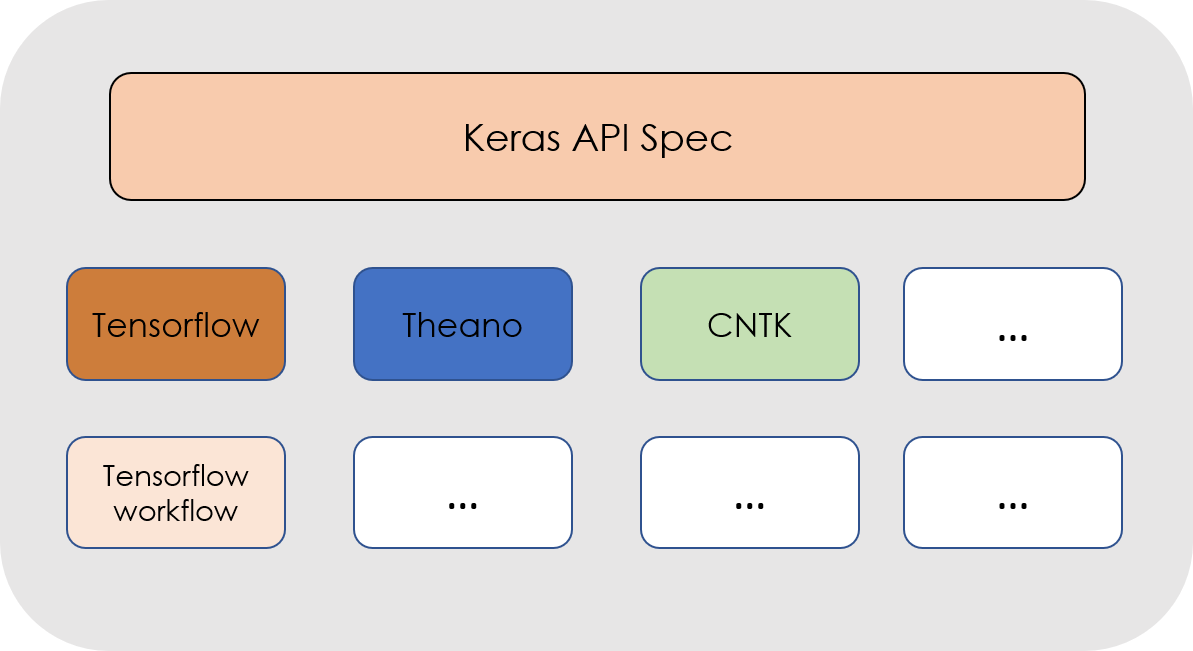 Keras API Spec

Tensorflow

Theano

CNTK

...

Tensorflow workflow

...

...

...